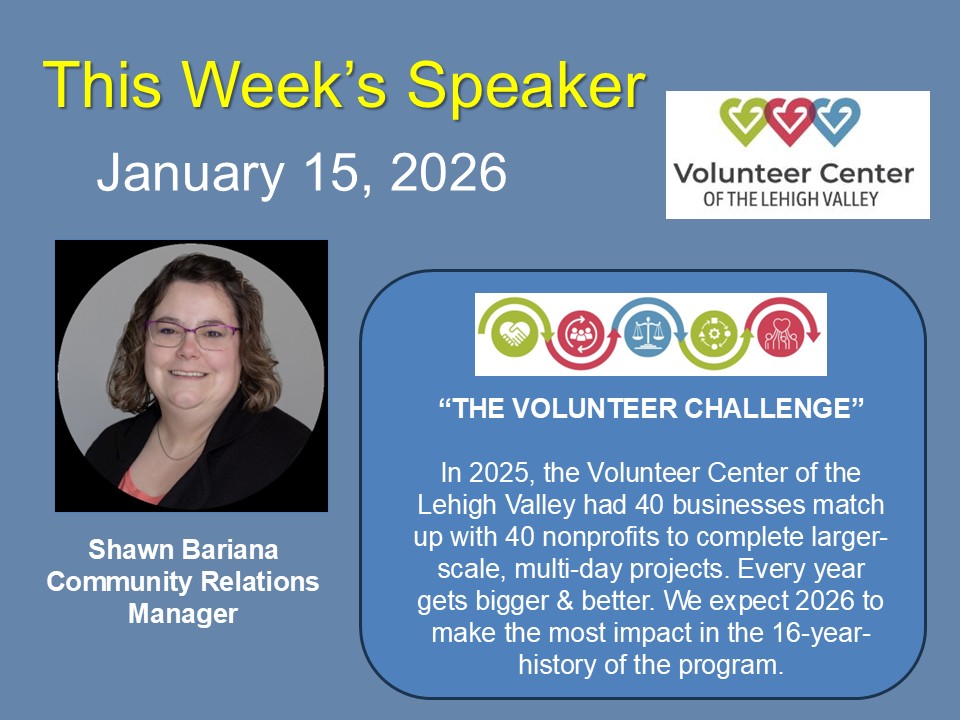 This Week's Speaker

January 15, 2026

Volunteer Center
OF THE LEHIGH VALLEY

Shawn Bariana
Community Relations
Manager

"THE VOLUNTEER CHALLENGE"

In 2025, the Volunteer Center of the Lehigh Valley had 40 businesses match up with 40 nonprofits to complete larger-scale, multi-day projects. Every year gets bigger & better. We expect 2026 to make the most impact in the 16-year-history of the program.